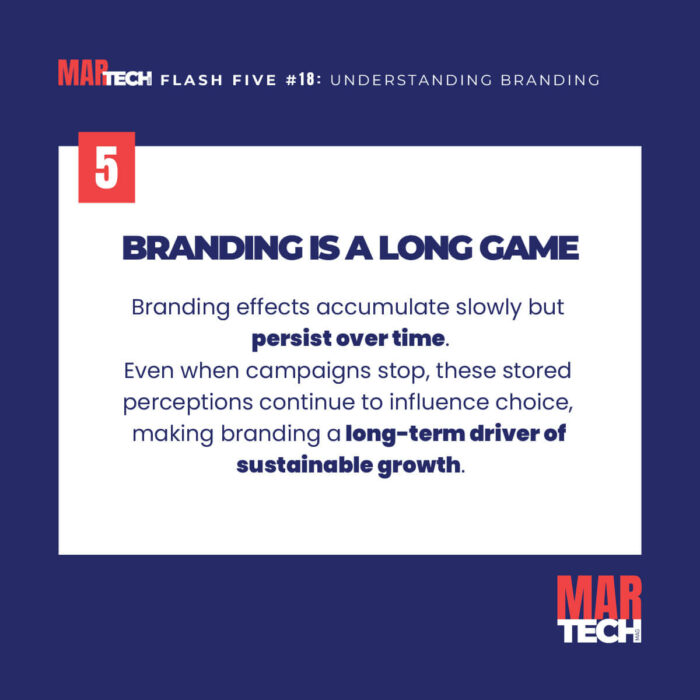 MARTECH FLASH FIVE #18: UNDERSTANDING BRANDING

5

BRANDING IS A LONG GAME

Branding effects accumulate slowly but persist over time.
Even when campaigns stop, these stored perceptions continue to influence choice, making branding a long-term driver of sustainable growth.

MAR TECH MAG